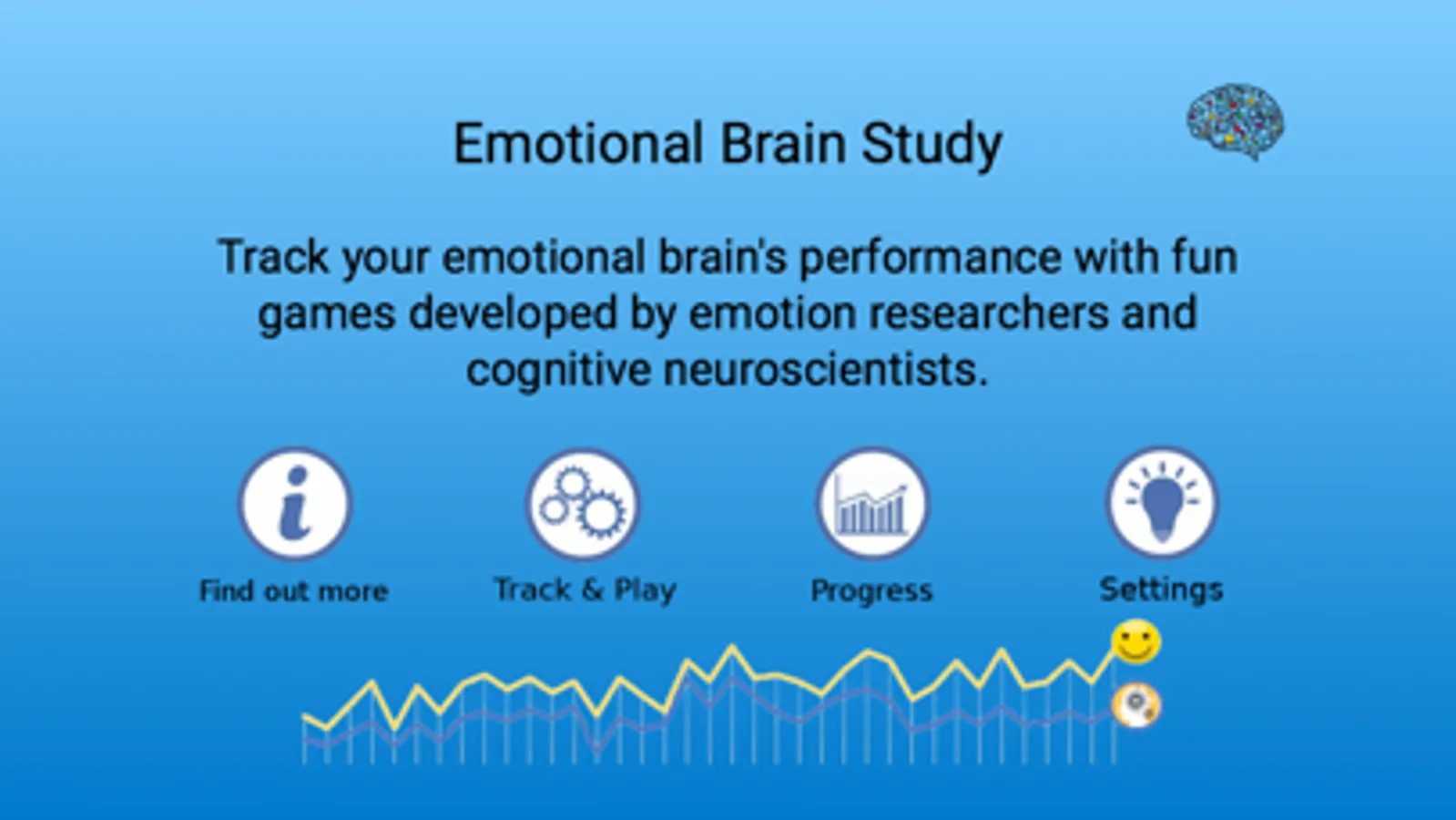 Emotional Brain Study

Track your emotional brain's performance with fun games developed by emotion researchers and cognitive neuroscientists.

Find out more

Track & Play

Progress

Settings